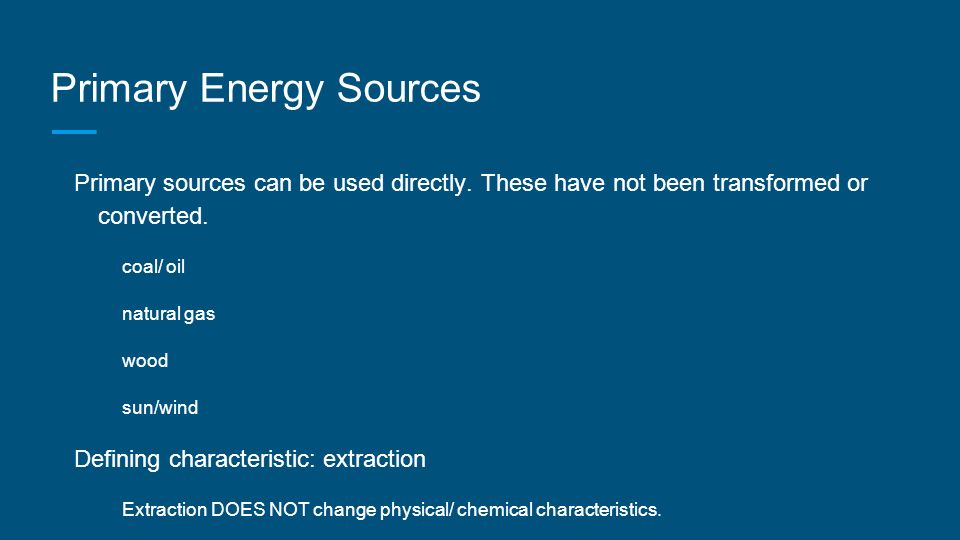 Primary Energy Sources

Primary sources can be used directly. These have not been transformed or converted.

coal/ oil

natural gas

wood

sun/wind

Defining characteristic: extraction

Extraction DOES NOT change physical/ chemical characteristics.